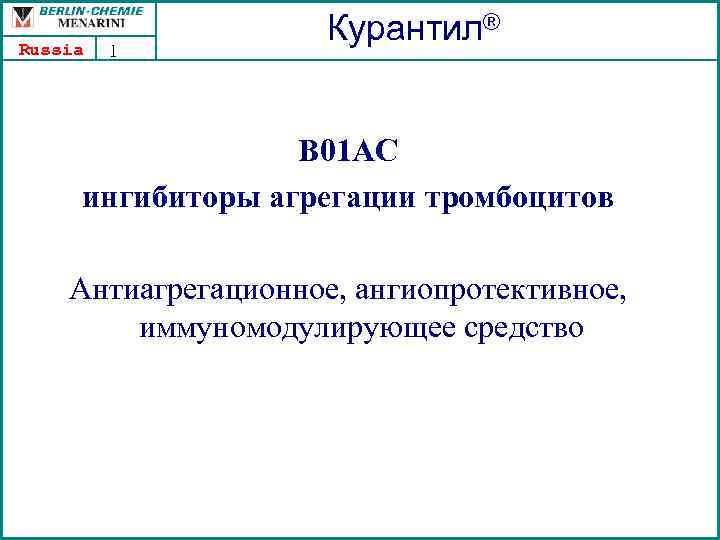 BERLIN-CHEMIE
MENARINI

Russia

1

Курантил®

B01AC
ингибиторы агрегации тромбоцитов

Антиагрегационное, ангиопротективное, иммуномодулирующее средство